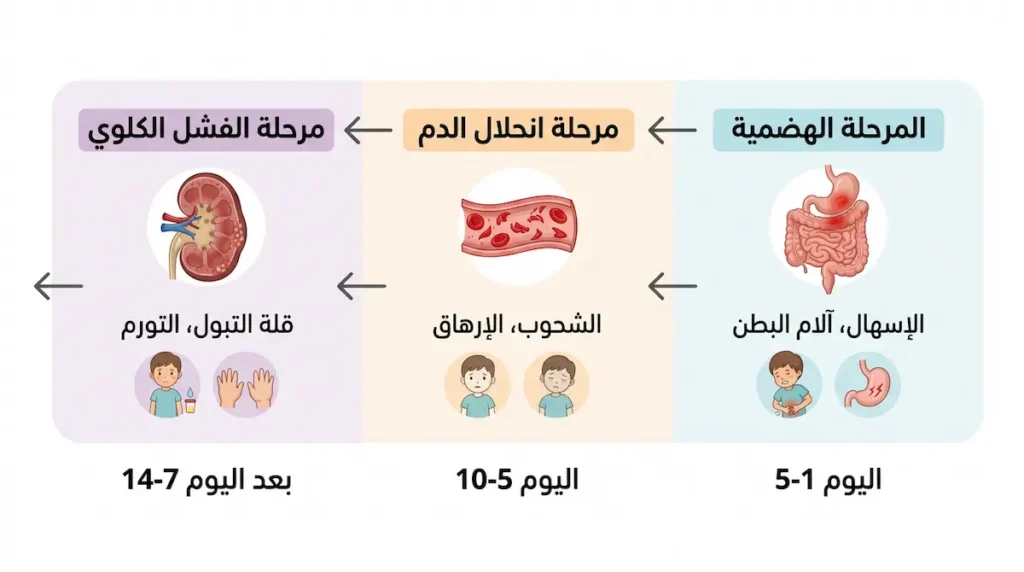 المرحلة الهضمية

الإسهال، آلام البطن

اليوم 1-5

مرحلة انحلال الدم

الشحوب، الإرهاق

اليوم 5-10

مرحلة الفشل الكلوي

قلة التبول، التورم

بعد اليوم 7-14